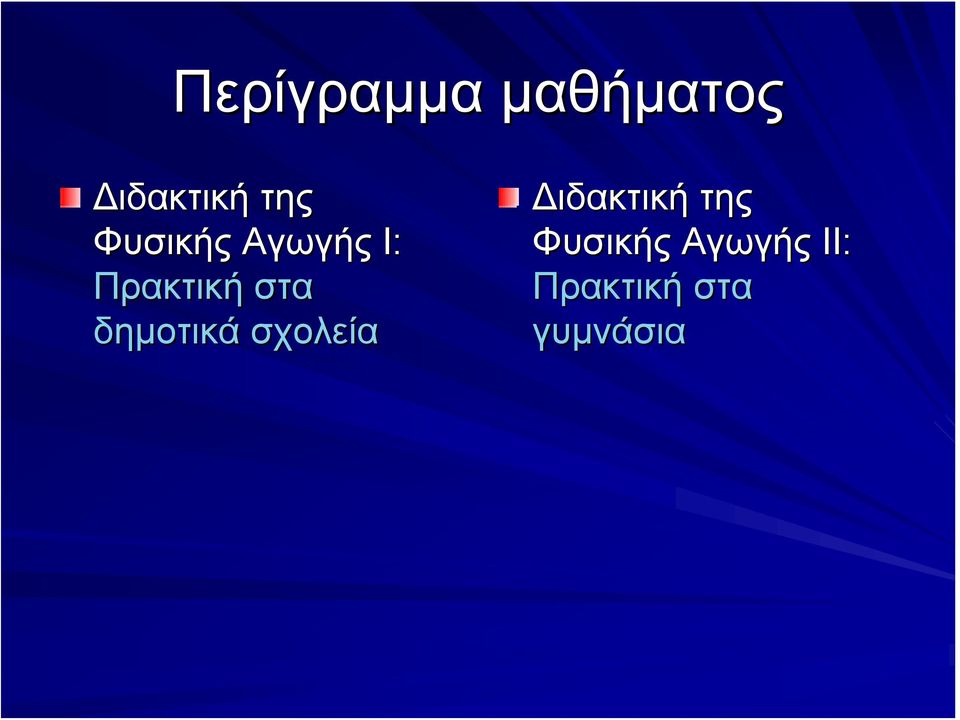 Περίγραμμα μαθήματος

Διδακτική της Φυσικής Αγωγής Ι: Πρακτική στα δημοτικά σχολεία

Διδακτική της Φυσικής Αγωγής ΙΙ: Πρακτική στα γυμνάσια